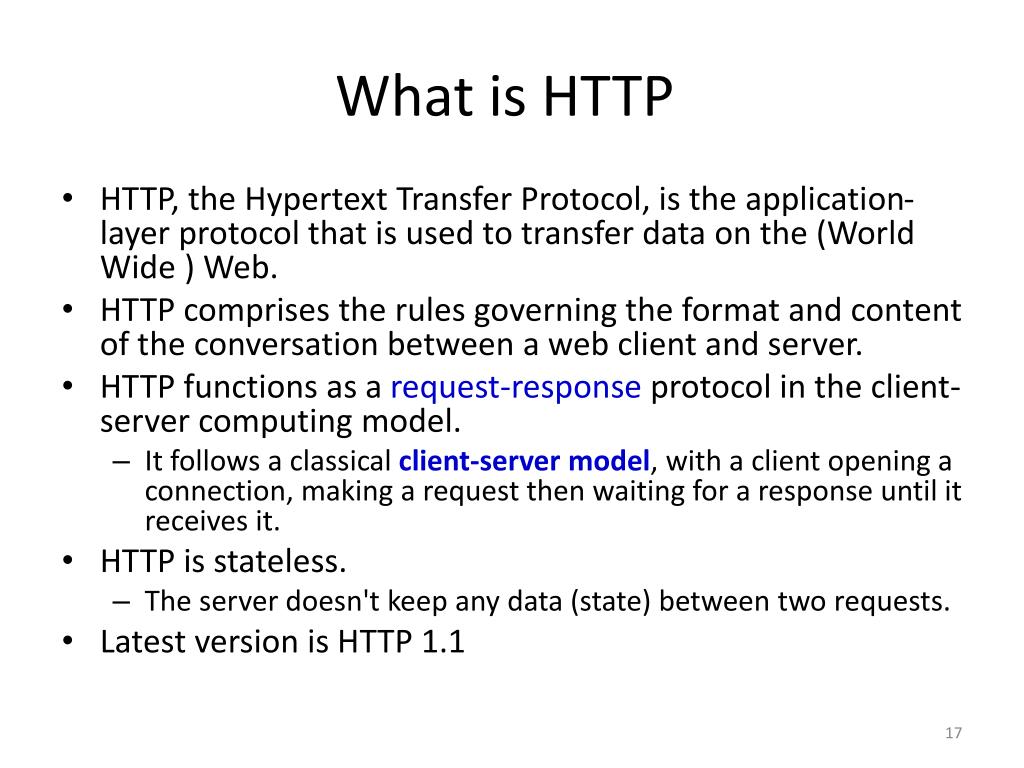 What is HTTP

• HTTP, the Hypertext Transfer Protocol, is the application-layer protocol that is used to transfer data on the (World Wide ) Web.
• HTTP comprises the rules governing the format and content of the conversation between a web client and server.
• HTTP functions as a request-response protocol in the client-server computing model.
– It follows a classical client-server model, with a client opening a connection, making a request then waiting for a response until it receives it.
• HTTP is stateless.
– The server doesn't keep any data (state) between two requests.
• Latest version is HTTP 1.1

17